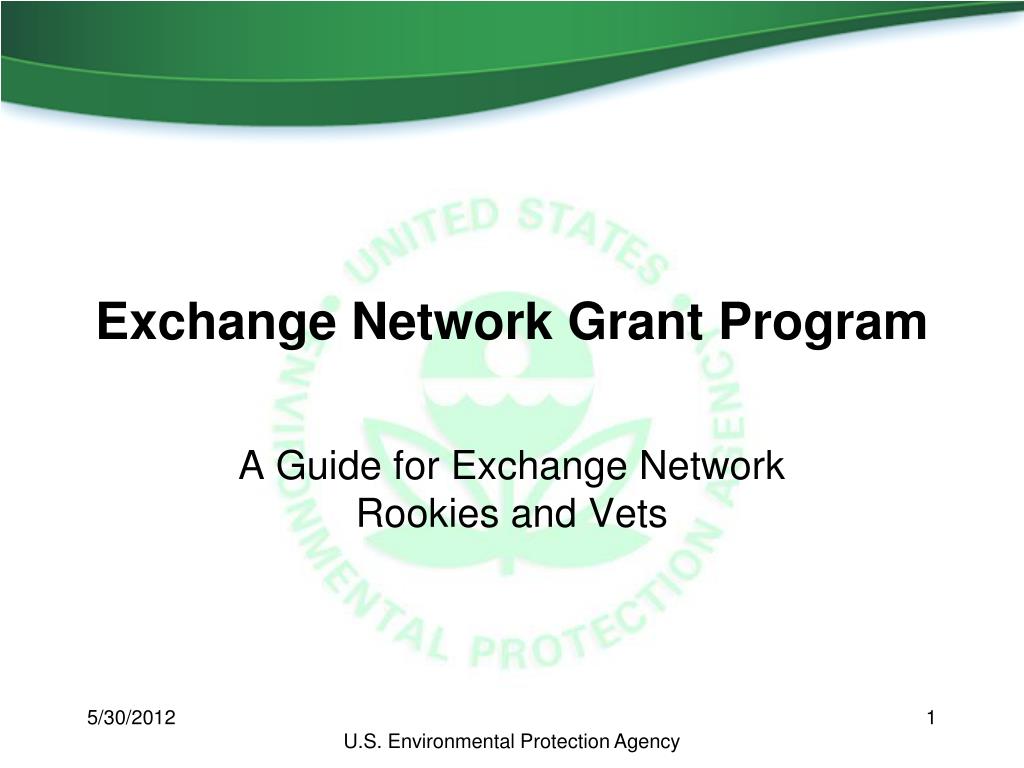 UNITED STATES ENVIRONMENTAL PROTECTION AGENCY

Exchange Network Grant Program

A Guide for Exchange Network Rookies and Vets

5/30/2012

1

U.S. Environmental Protection Agency